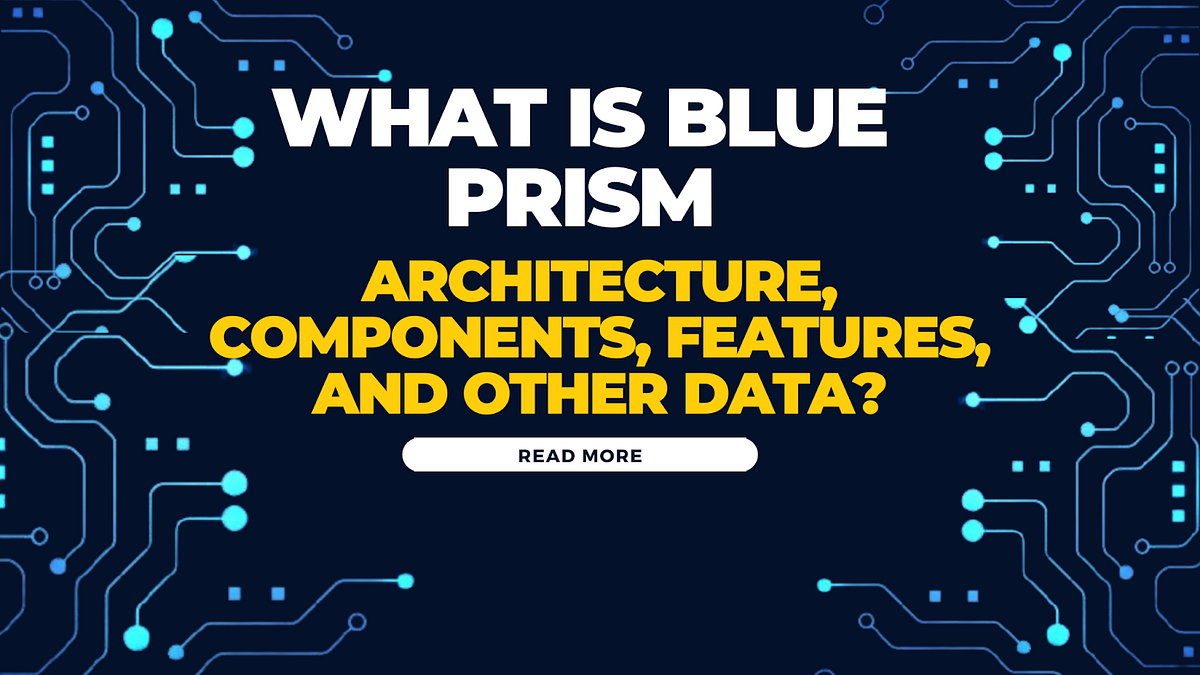 WHAT IS BLUE PRISM

ARCHITECTURE, COMPONENTS, FEATURES, AND OTHER DATA?

READ MORE